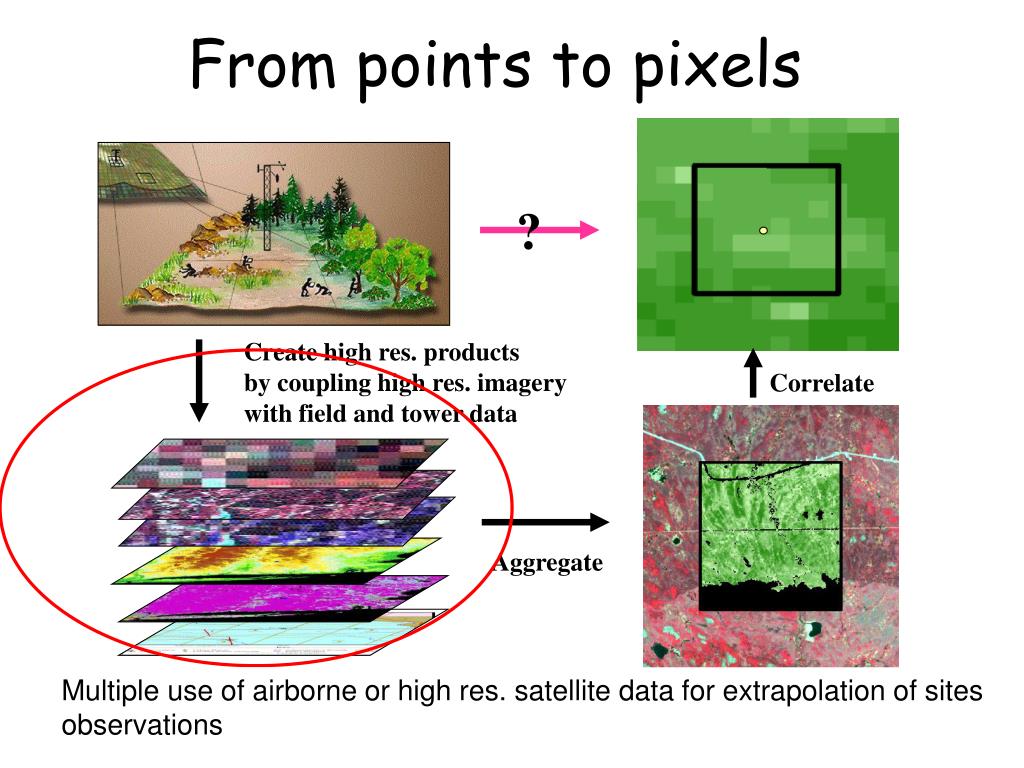 From points to pixels

?

Create high res. products by coupling high res. imagery with field and tower data

Correlate

Aggregate

Multiple use of airborne or high res. satellite data for extrapolation of sites observations